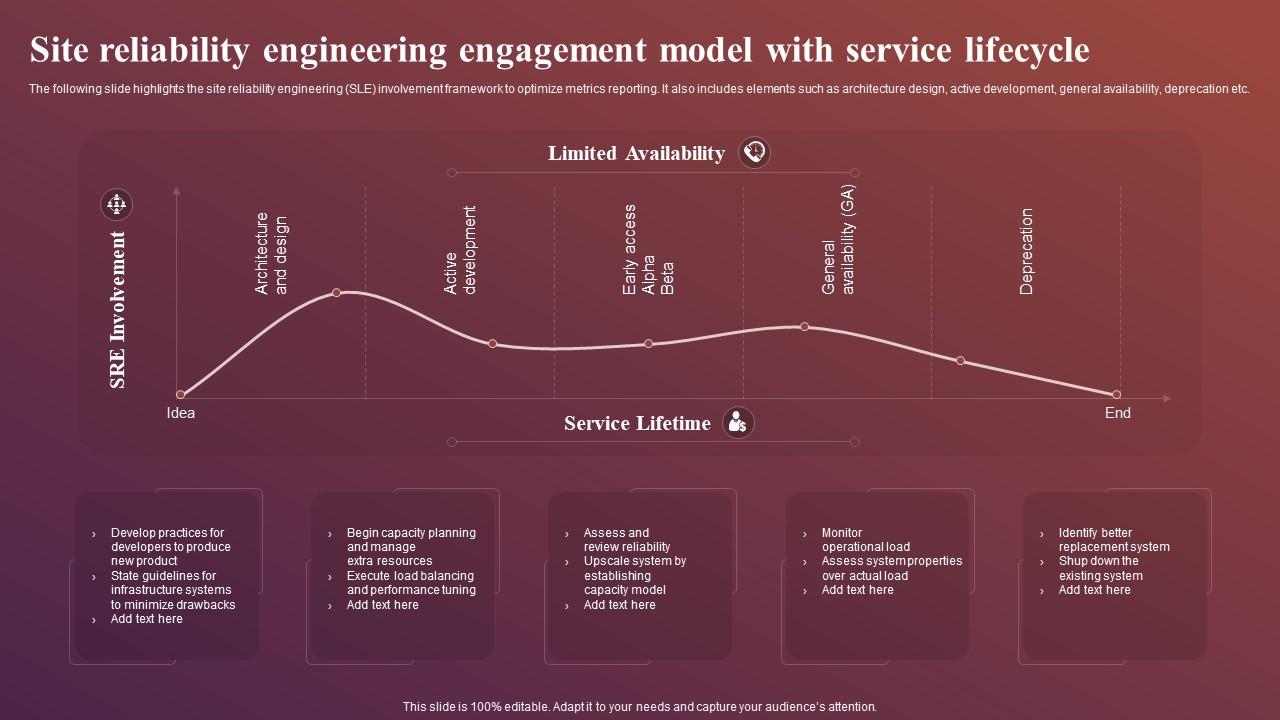 Site reliability engineering engagement model with service lifecycle

The following slide highlights the site reliability engineering (SLE) involvement framework to optimize metrics reporting. It also includes elements such as architecture design, active development, general availability, deprecation etc.

Limited Availability

SRE Involvement

Architecture and design

Active development

Early access Alpha Beta

General availability (GA)

Deprecation

Idea

End

Service Lifetime

› Develop practices for developers to produce new product
› State guidelines for infrastructure systems to minimize drawbacks
› Add text here

› Begin capacity planning and manage extra resources
› Execute load balancing and performance tuning
› Add text here

› Assess and review reliability
› Upscale system by establishing capacity model
› Add text here

› Monitor operational load
› Assess system properties over actual load
› Add text here

› Identify better replacement system
› Shup down the existing system
› Add text here

This slide is 100% editable. Adapt it to your needs and capture your audience's attention.